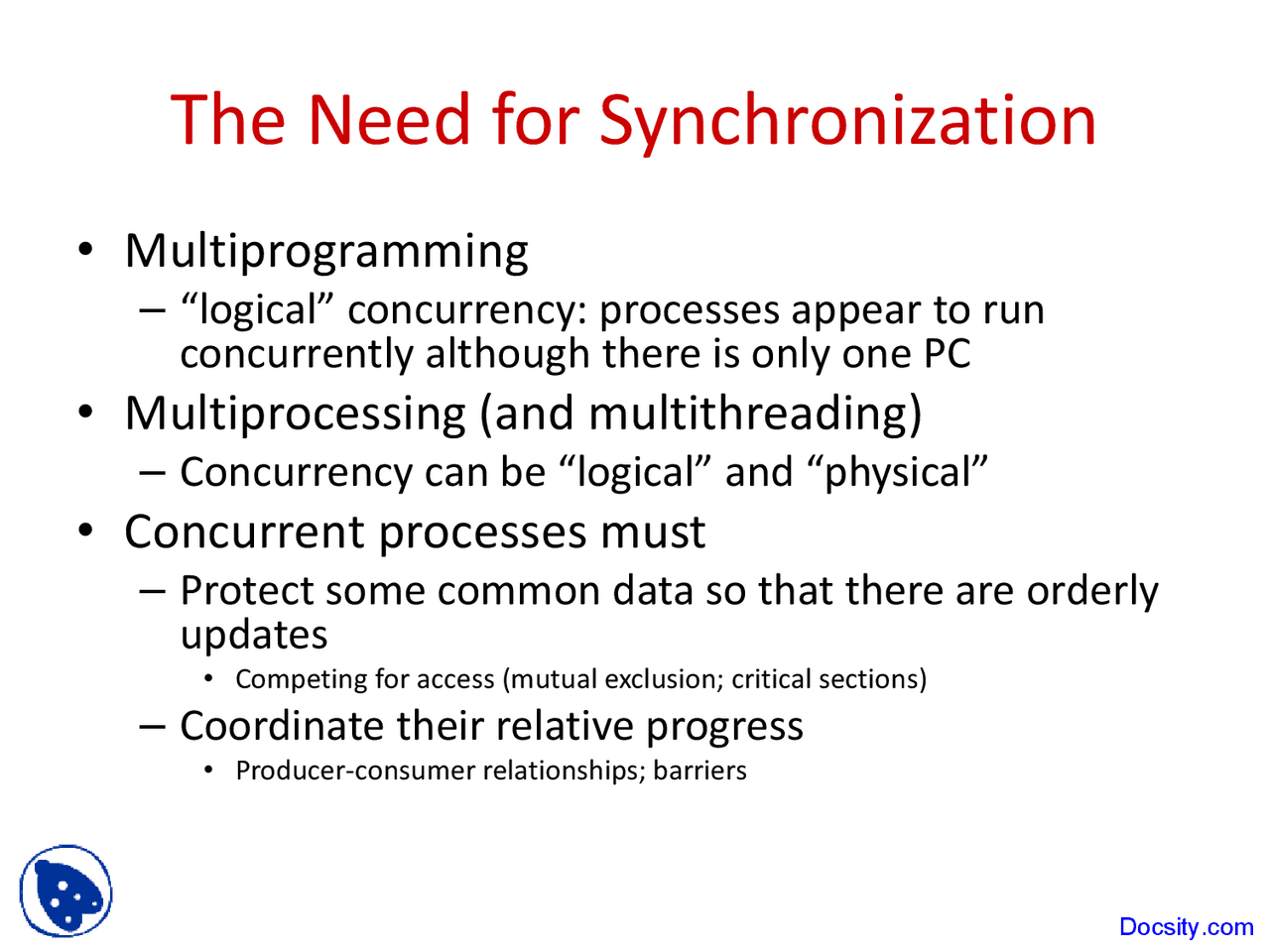 The Need for Synchronization

• Multiprogramming
– “logical” concurrency: processes appear to run concurrently although there is only one PC

• Multiprocessing (and multithreading)
– Concurrency can be “logical” and “physical”

• Concurrent processes must
– Protect some common data so that there are orderly updates
• Competing for access (mutual exclusion; critical sections)
– Coordinate their relative progress
• Producer-consumer relationships; barriers

Docsity.com